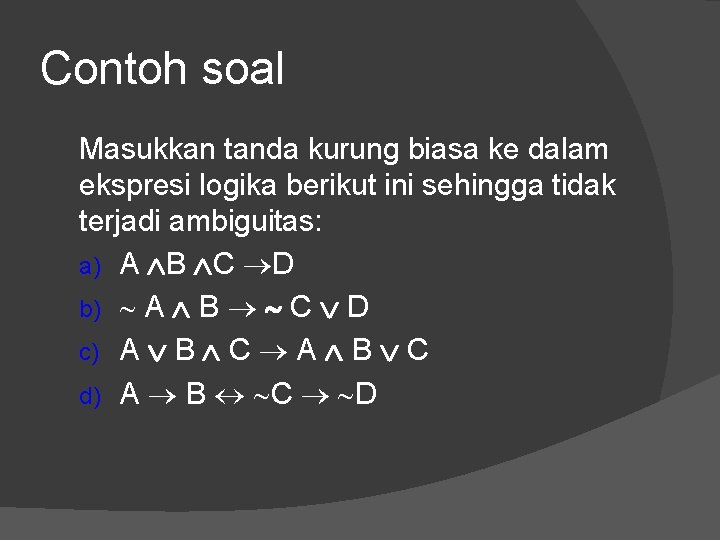 Contoh soal

Masukkan tanda kurung biasa ke dalam ekspresi logika berikut ini sehingga tidak terjadi ambiguitas:

a) $A \wedge B \wedge C \rightarrow D$

b) $\sim A \wedge B \rightarrow \sim C \vee D$

c) $A \vee B \wedge C \rightarrow A \wedge B \vee C$

d) $A \rightarrow B \leftrightarrow \sim C \rightarrow \sim D$